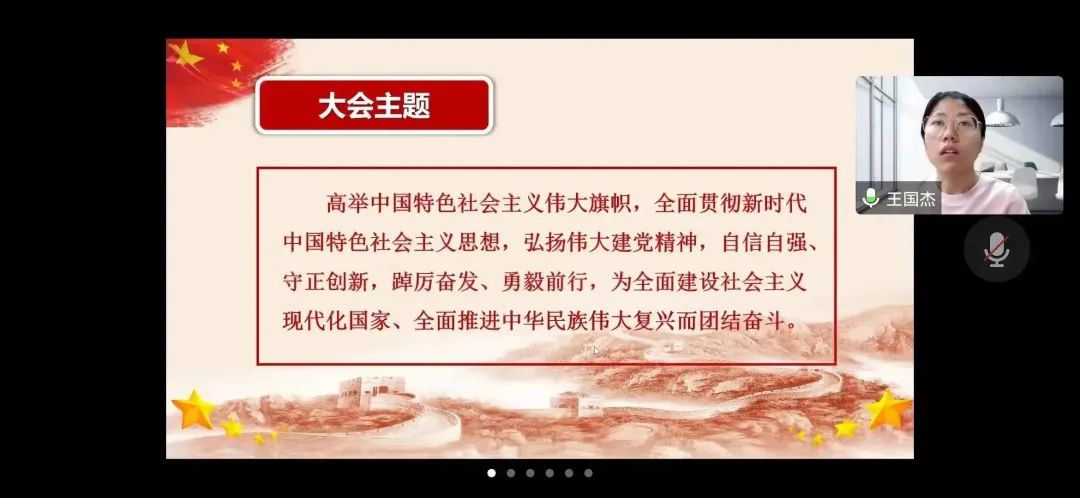 大会主题

高举中国特色社会主义伟大旗帜，全面贯彻新时代中国特色社会主义思想，弘扬伟大建党精神，自信自强、守正创新，踔厉奋发、勇毅前行，为全面建设社会主义现代化国家、全面推进中华民族伟大复兴而团结奋斗。

王国杰